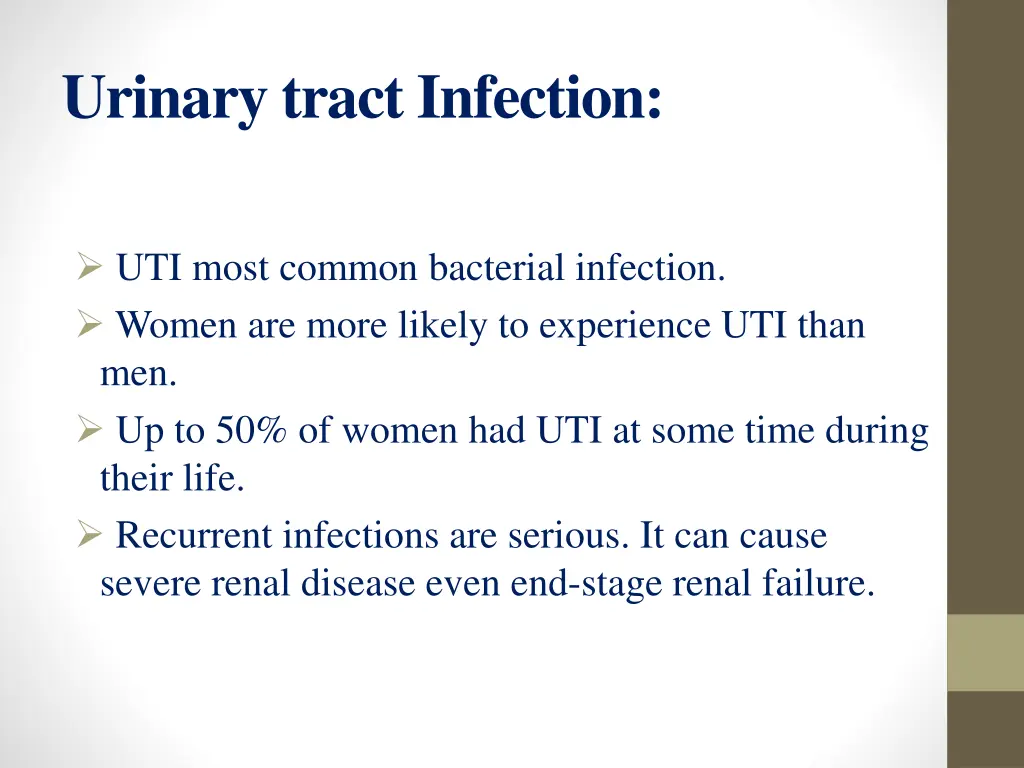 Urinary tract Infection:

➢ UTI most common bacterial infection.
➢ Women are more likely to experience UTI than men.
➢ Up to 50% of women had UTI at some time during their life.
➢ Recurrent infections are serious. It can cause severe renal disease even end-stage renal failure.